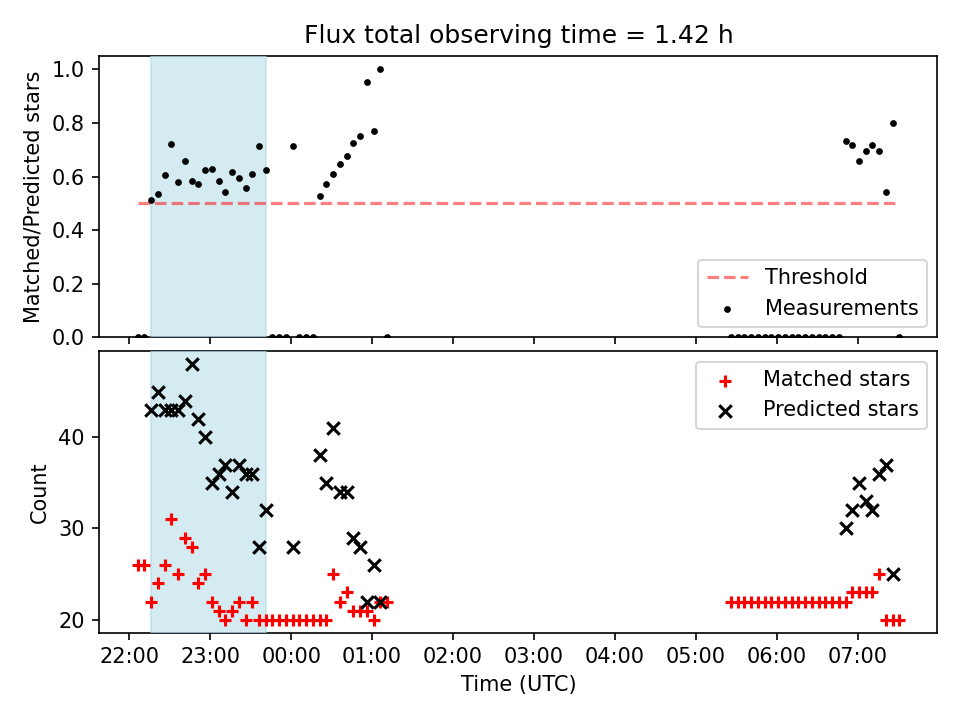 Flux total observing time = 1.42 h

Matched/Predicted stars

1.0
0.8
0.6
0.4
0.2
0.0

Threshold
Measurements

Count

40
30
20

Matched stars
Predicted stars

22:00 23:00 00:00 01:00 02:00 03:00 04:00 05:00 06:00 07:00

Time (UTC)